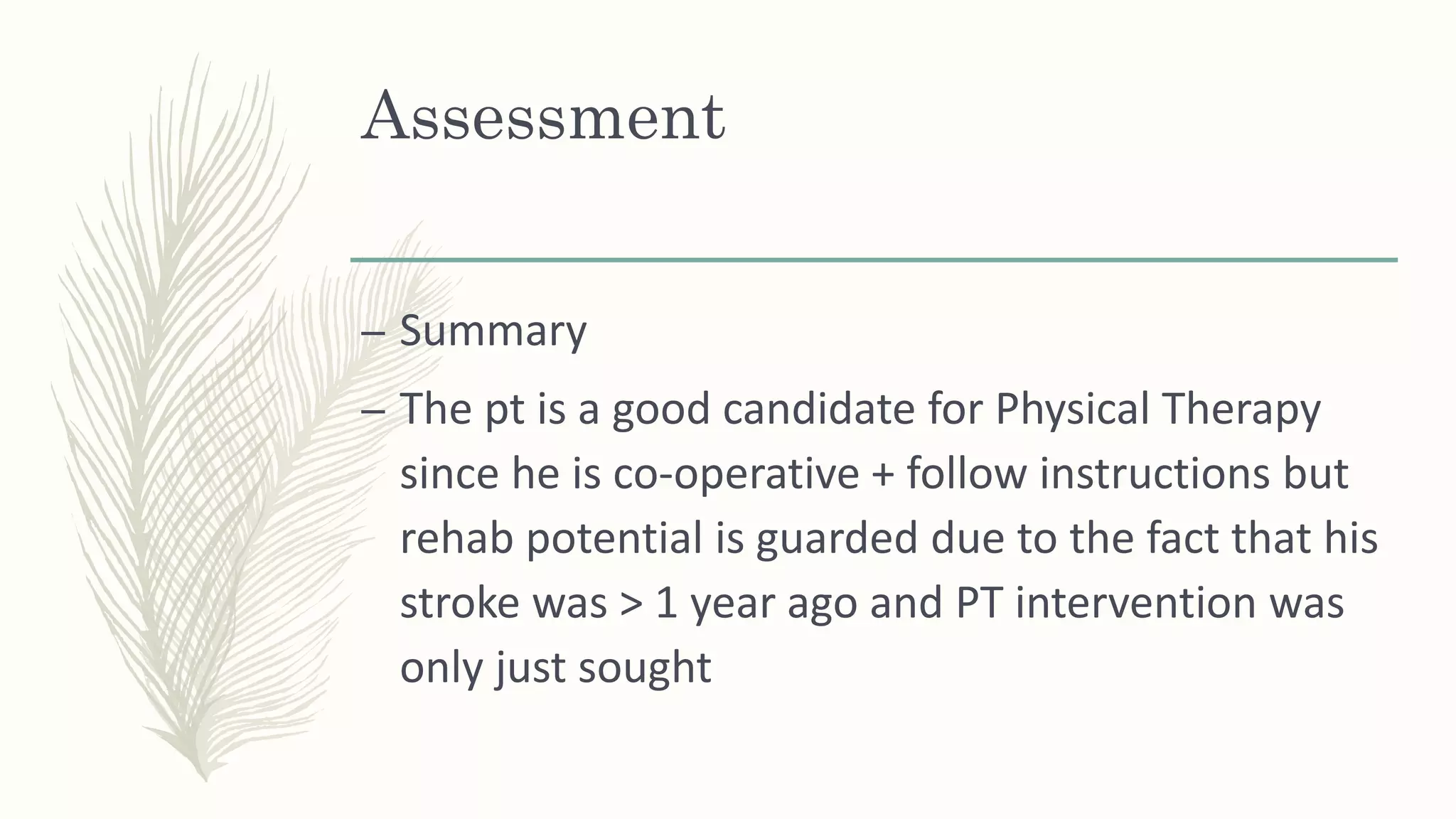 Assessment

– Summary

– The pt is a good candidate for Physical Therapy since he is co-operative + follow instructions but rehab potential is guarded due to the fact that his stroke was > 1 year ago and PT intervention was only just sought